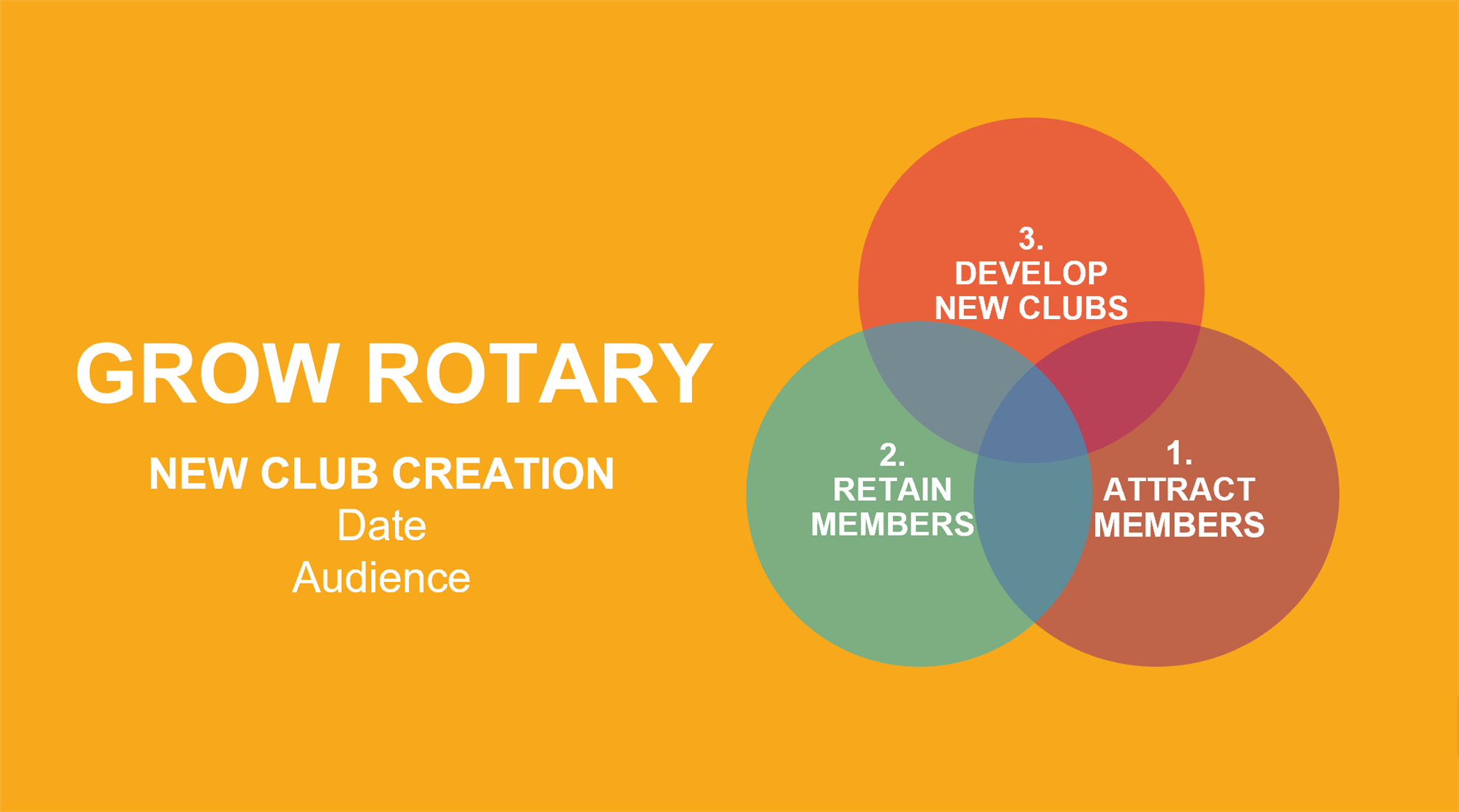 GROW ROTARY

NEW CLUB CREATION
Date
Audience

3.
DEVELOP
NEW CLUBS

2.
RETAIN
MEMBERS

1.
ATTRACT
MEMBERS